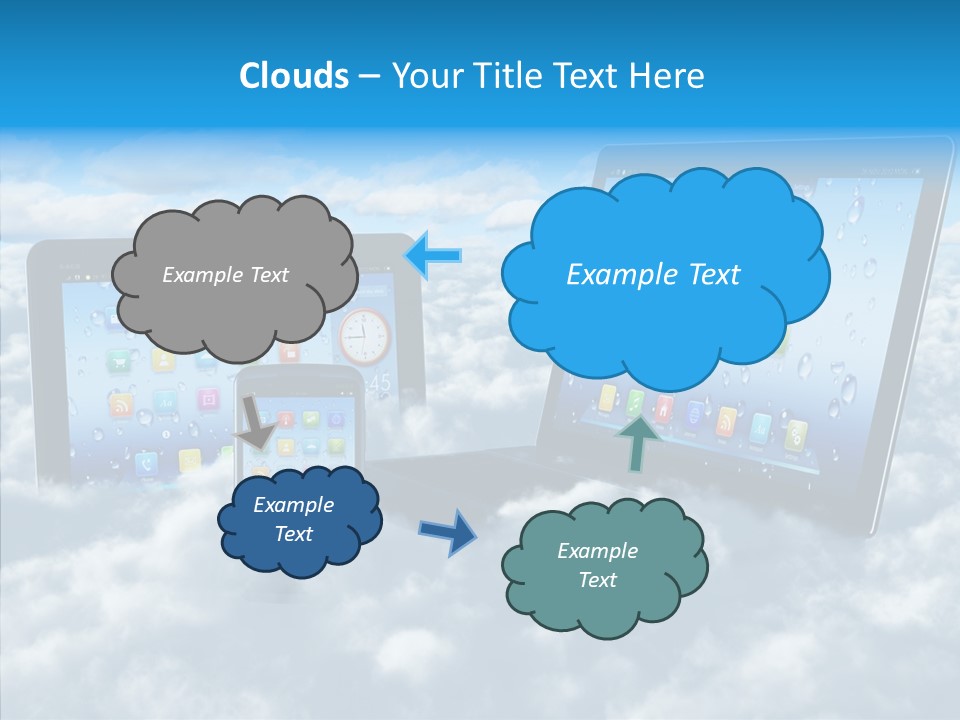 Clouds – Your Title Text Here

Example Text

Example Text

Example Text

Example Text